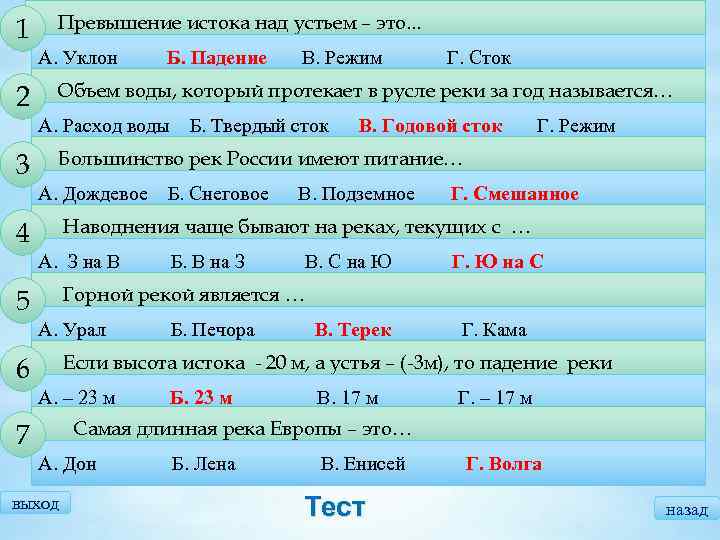 1 Превышение истока над устьем – это…

А. Уклон Б. Падение В. Режим Г. Сток

2 Объем воды, который протекает в русле реки за год называется…

А. Расход воды Б. Твердый сток В. Годовой сток Г. Режим

3 Большинство рек России имеют питание…

А. Дождевое Б. Снеговое В. Подземное Г. Смешанное

4 Наводнения чаще бывают на реках, текущих с …

А. З на В Б. В на З В. С на Ю Г. Ю на С

5 Горной рекой является …

А. Урал Б. Печора В. Терек Г. Кама

6 Если высота истока - 20 м, а устья – (-3м), то падение реки

А. – 23 м Б. 23 м В. 17 м Г. – 17 м

7 Самая длинная река Европы – это…

А. Дон Б. Лена В. Енисей Г. Волга

выход

Тест

назад